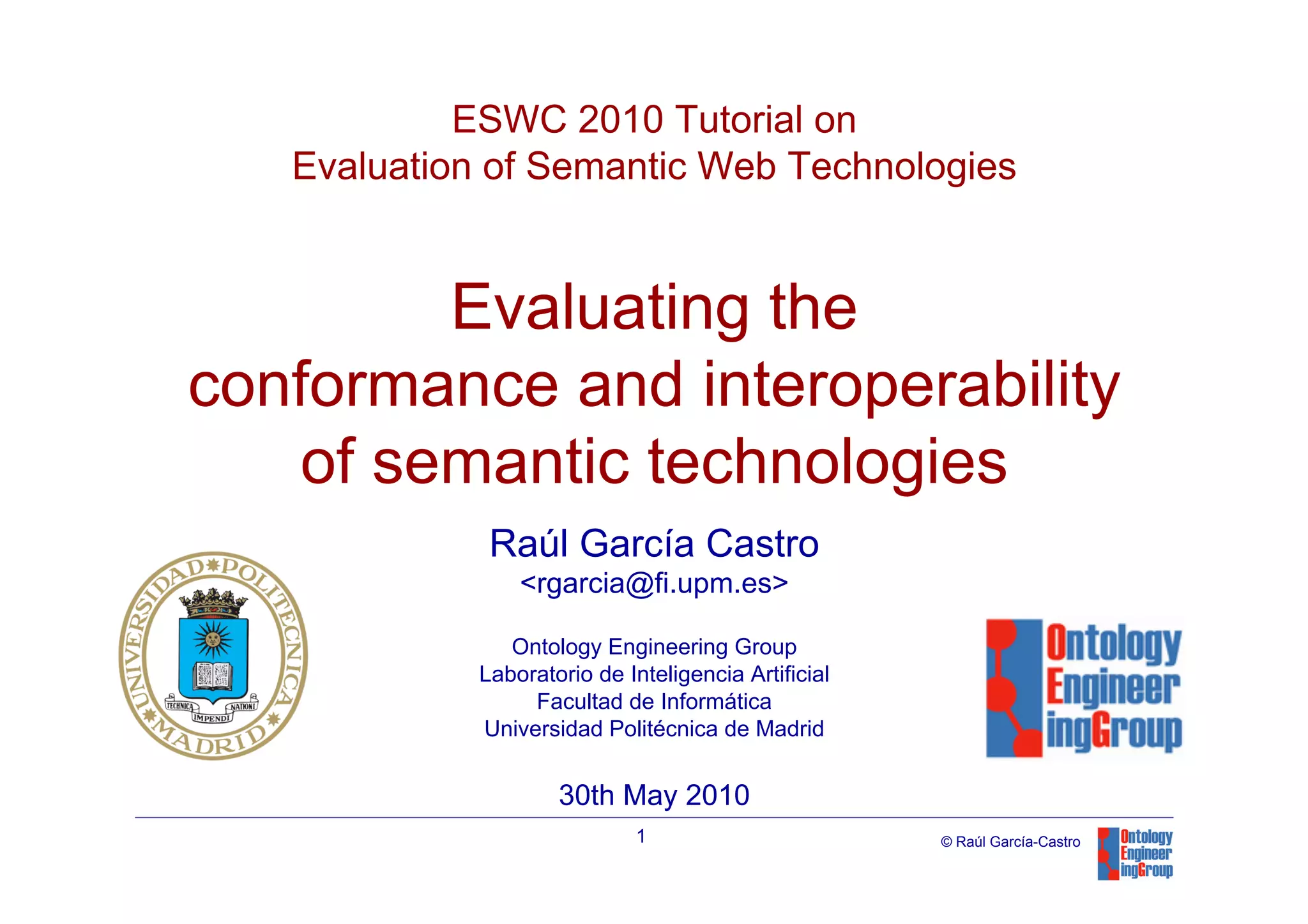 ESWC 2010 Tutorial on
Evaluation of Semantic Web Technologies

Evaluating the conformance and interoperability of semantic technologies

Raúl García Castro
<rgarcia@fi.upm.es>

UNIVERSIDAD POLITECNICA MADRID
TECHNICA IMPENDI NATIONI

Ontology Engineering Group
Laboratorio de Inteligencia Artificial
Facultad de Informática
Universidad Politécnica de Madrid

Ontology Engineer ingGroup

30th May 2010

1

© Raúl García-Castro

Ontology Engineer ingGroup